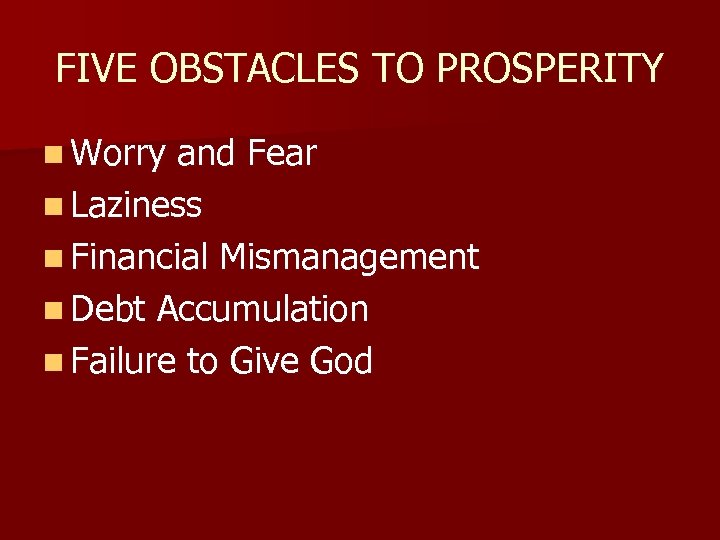 FIVE OBSTACLES TO PROSPERITY

- Worry and Fear
- Laziness
- Financial Mismanagement
- Debt Accumulation
- Failure to Give God